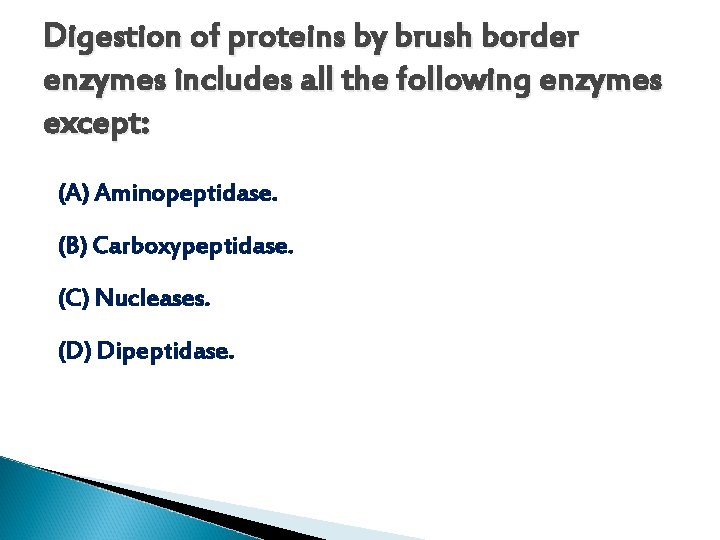 Digestion of proteins by brush border enzymes includes all the following enzymes except:

(A) Aminopeptidase.

(B) Carboxypeptidase.

(C) Nucleases.

(D) Dipeptidase.